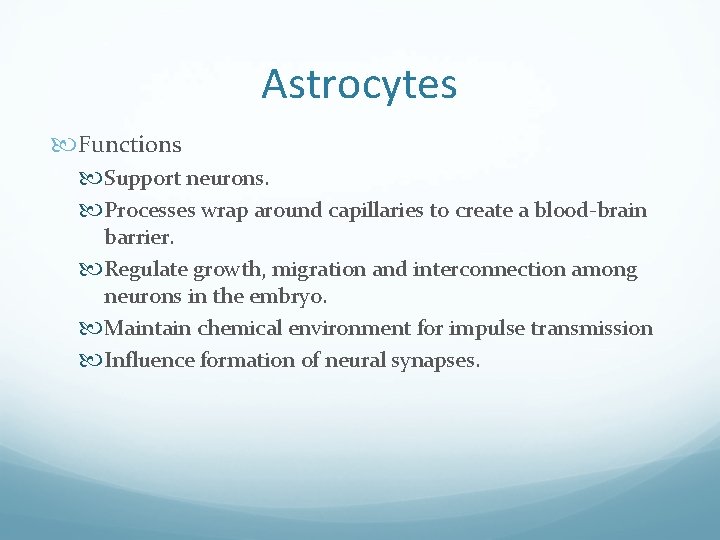 Astrocytes

Functions

Support neurons.

Processes wrap around capillaries to create a blood-brain barrier.

Regulate growth, migration and interconnection among neurons in the embryo.

Maintain chemical environment for impulse transmission

Influence formation of neural synapses.